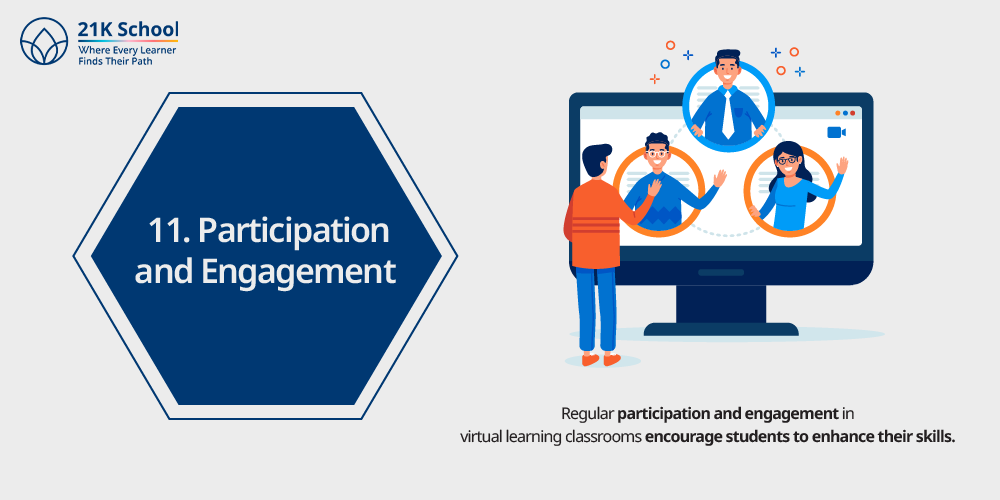 21K School
Where Every Learner Finds Their Path

11. Participation and Engagement

Regular participation and engagement in virtual learning classrooms encourage students to enhance their skills.